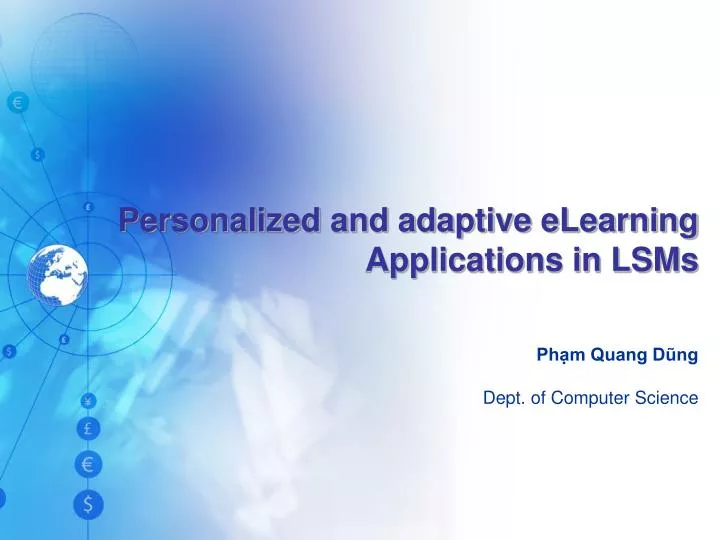 Personalized and adaptive eLearning Applications in LSMs

Phạm Quang Dũng

Dept. of Computer Science